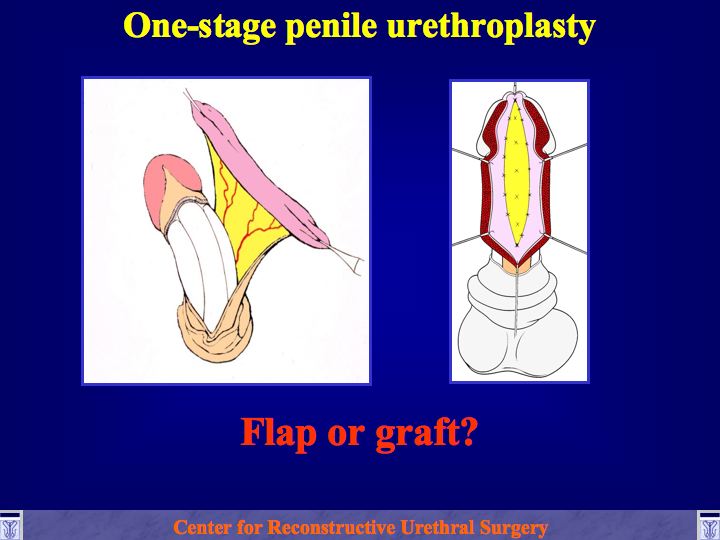 One-stage penile urethroplasty

Flap or graft?

Center for Reconstructive Urethral Surgery